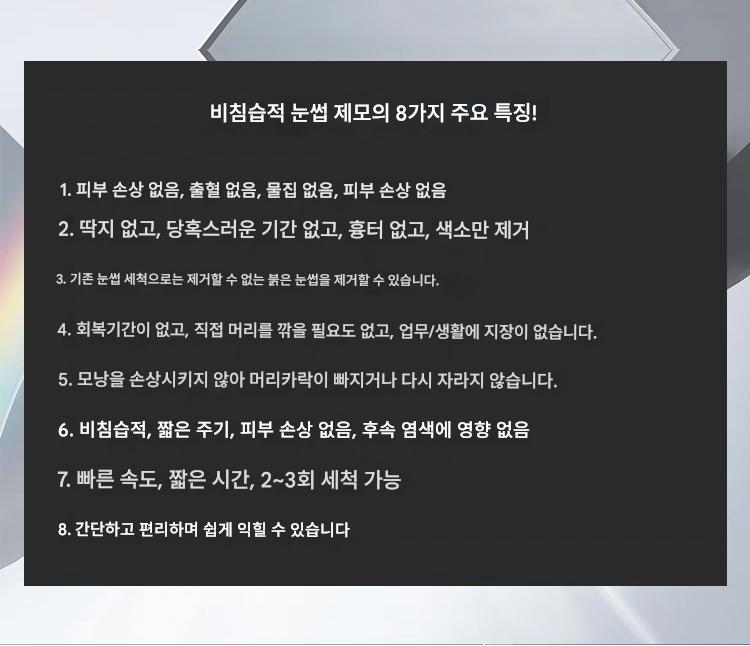 비침습적 눈썹 제모의 8가지 주요 특징!

1. 피부 손상 없음, 출혈 없음, 물집 없음, 피부 손상 없음

2. 딱지 없고, 당혹스러운 기간 없고, 흉터 없고, 색소만 제거

3. 기존 눈썹 세척으로는 제거할 수 없는 붉은 눈썹을 제거할 수 있습니다.

4. 회복기간이 없고, 직접 머리를 깎을 필요도 없고, 업무/생활에 지장이 없습니다.

5. 모낭을 손상시키지 않아 머리카락이 빠지거나 다시 자라지 않습니다.

6. 비침습적, 짧은 주기, 피부 손상 없음, 후속 염색에 영향 없음

7. 빠른 속도, 짧은 시간, 2~3회 세척 가능

8. 간단하고 편리하며 쉽게 익힐 수 있습니다